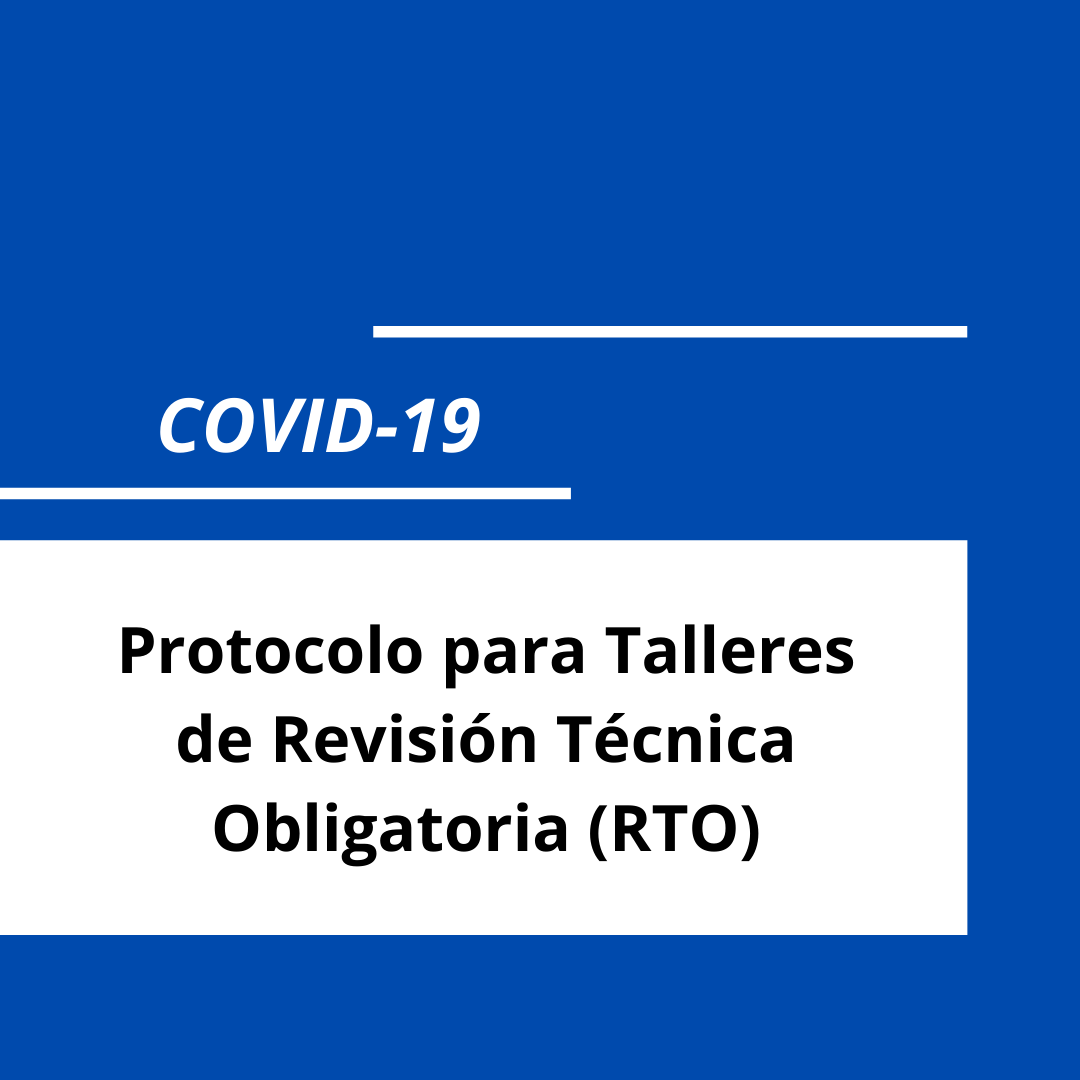 COVID-19

Protocolo para Talleres de Revisión Técnica Obligatoria (RTO)